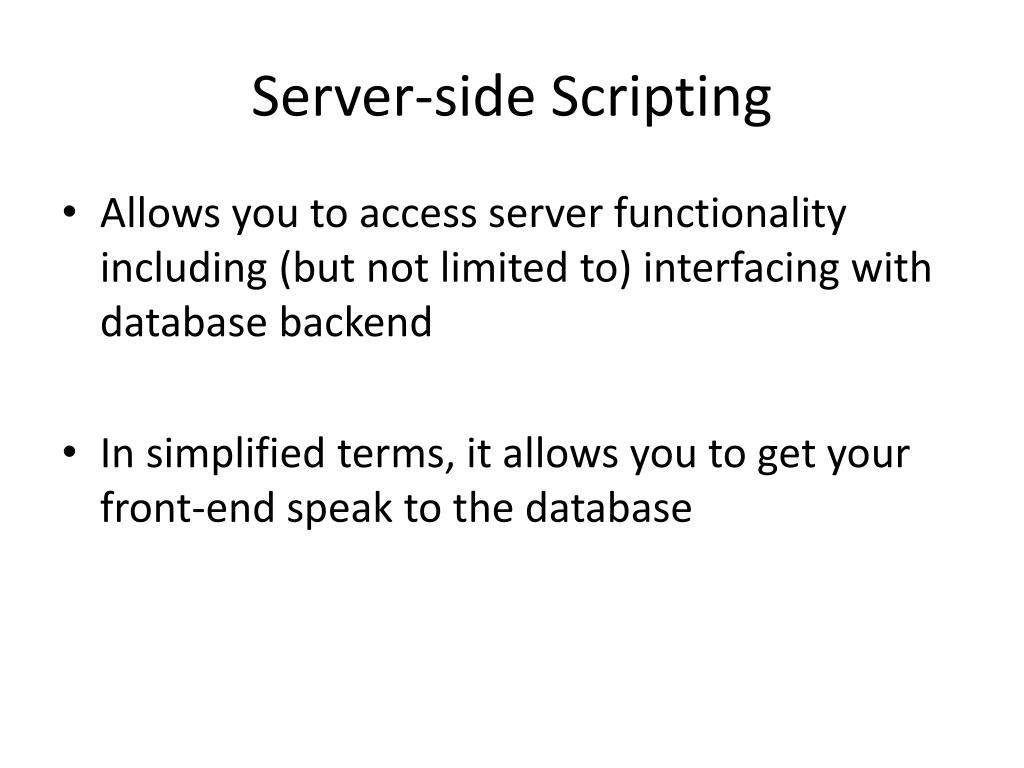 Server-side Scripting

• Allows you to access server functionality including (but not limited to) interfacing with database backend

• In simplified terms, it allows you to get your front-end speak to the database